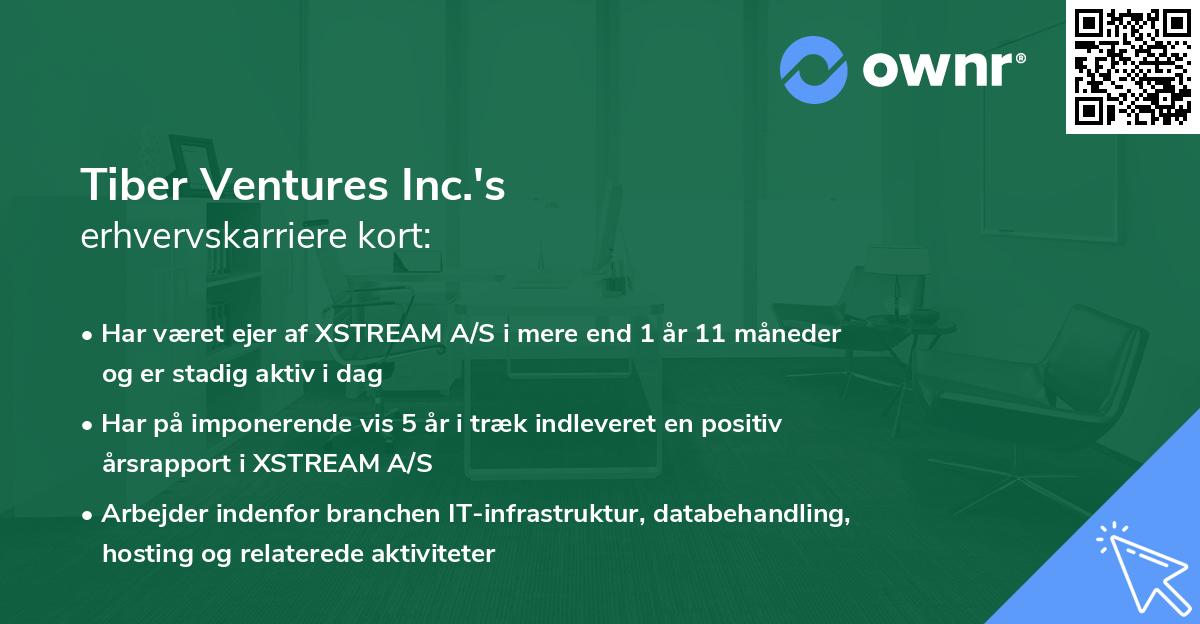 ownr®

Tiber Ventures Inc.'s
erhvervskarriere kort:

• Har været ejer af XSTREAM A/S i mere end 1 år 11 måneder og er stadig aktiv i dag

• Har på imponerende vis 5 år i træk indleveret en positiv årsrapport i XSTREAM A/S

• Arbejder indenfor branchen IT-infrastruktur, databehandling, hosting og relaterede aktiviteter